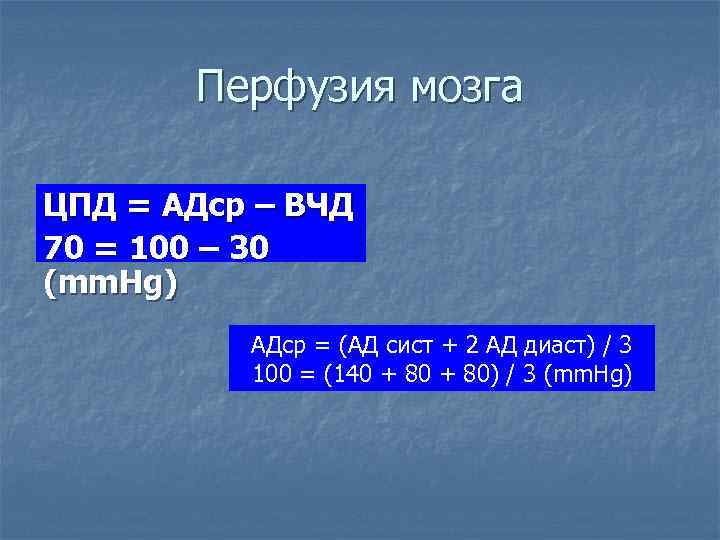 Перфузия мозга

ЦПД = АДср – ВЧД
70 = 100 – 30
(mmHg)

АДср = (АД сист + 2 АД диаст) / 3
100 = (140 + 80 + 80) / 3 (mmHg)